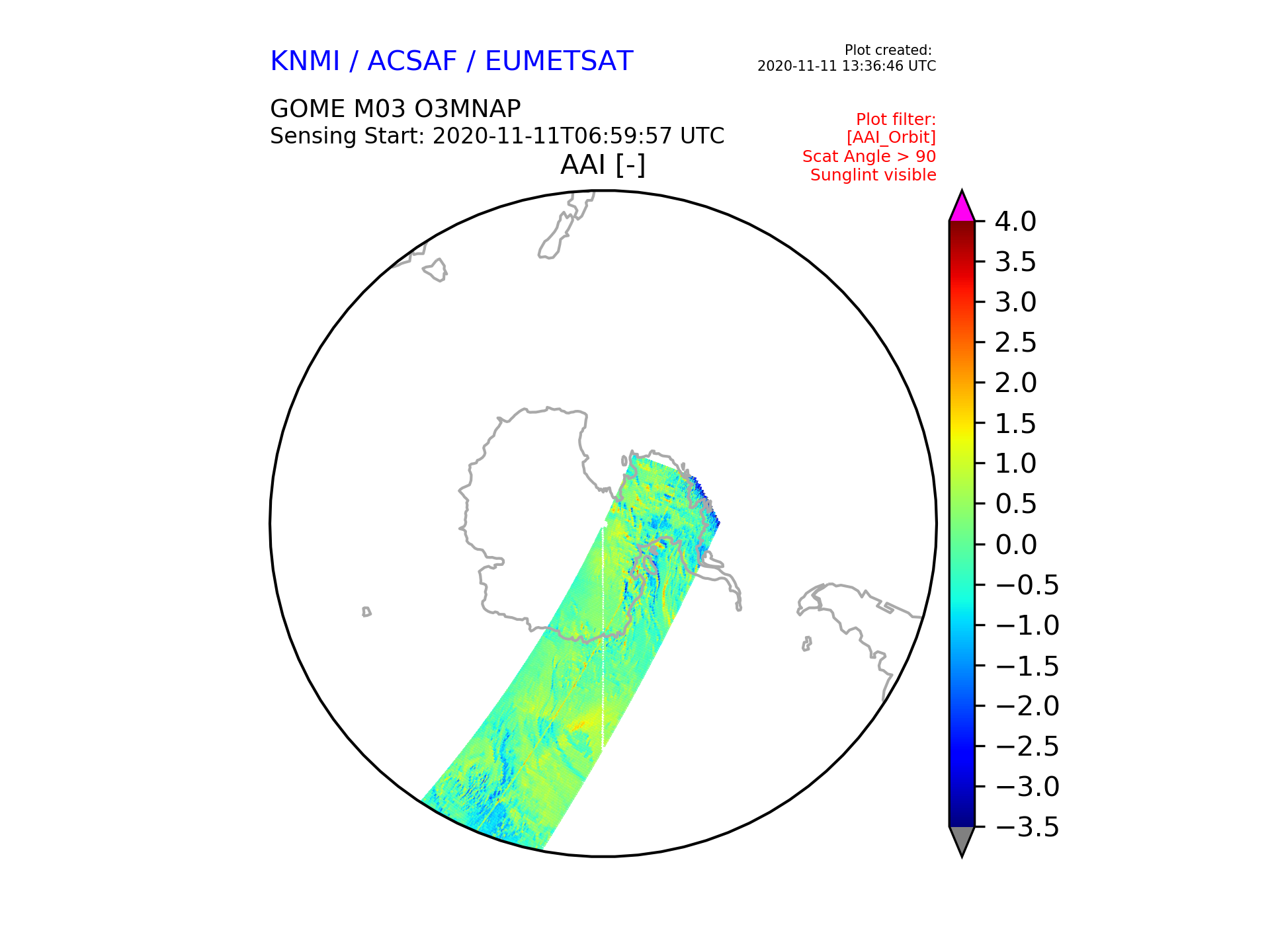 KNMI / ACSAF / EUMETSAT

Plot created:
2020-11-11 13:36:46 UTC

GOME M03 O3MNAP
Sensing Start: 2020-11-11T06:59:57 UTC

Plot filter:
[AAI_Orbit]
Scat Angle > 90
Sunglint visible

AAI [-]

4.0
3.5
3.0
2.5
2.0
1.5
1.0
0.5
0.0
−0.5
−1.0
−1.5
−2.0
−2.5
−3.0
−3.5